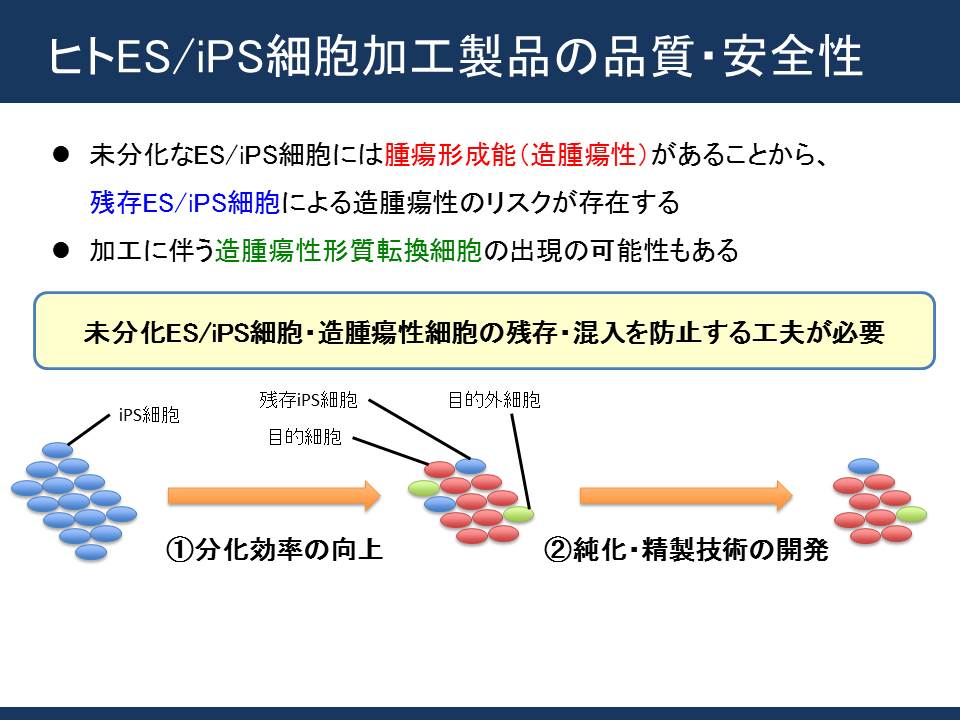 ヒトES/iPS細胞加工製品の品質・安全性

● 未分化なES/iPS細胞には腫瘍形成能（造腫瘍性）があることから、残存ES/iPS細胞による造腫瘍性のリスクが存在する

● 加工に伴う造腫瘍性形質転換細胞の出現の可能性もある

未分化ES/iPS細胞・造腫瘍性細胞の残存・混入を防止する工夫が必要

iPS細胞

残存iPS細胞

目的細胞

目的外細胞

①分化効率の向上

②純化・精製技術の開発